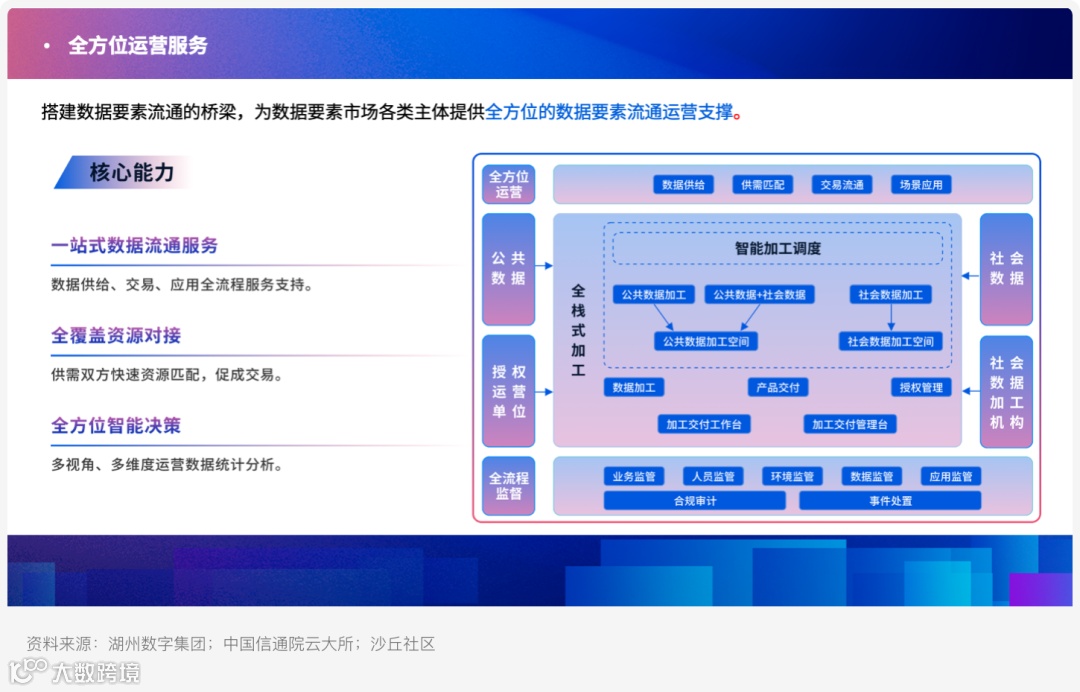 • 全方位运营服务

搭建数据要素流通的桥梁，为数据要素市场各类主体提供全方位的数据要素流通运营支撑。

核心能力

一站式数据流通服务

数据供给、交易、应用全流程服务支持。

全覆盖资源对接

供需双方快速资源匹配，促成交易。

全方位智能决策

多视角、多维度运营数据统计分析。

全方位运营

数据供给 供需匹配 交易流通 场景应用

公共数据

授权运营单位

全栈式加工

智能加工调度

公共数据加工 公共数据+社会数据 社会数据加工

公共数据加工空间 社会数据加工空间

数据加工 产品交付 授权管理

加工交付工作台 加工交付管理台

社会数据

社会数据加工机构

全流程监督

业务监管 人员监管 环境监管 数据监管 应用监管

合规审计 事件处置

资料来源：湖州数字集团；中国信通院云大所；沙丘社区

大数跨境